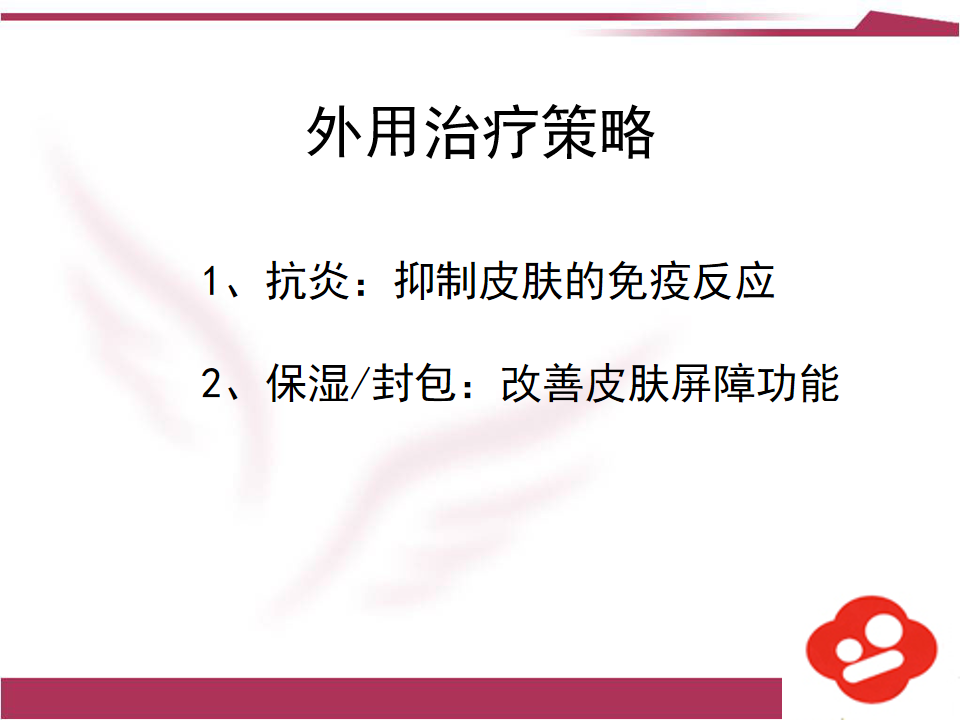 外用治疗策略

1、抗炎：抑制皮肤的免疫反应

2、保湿/封包：改善皮肤屏障功能